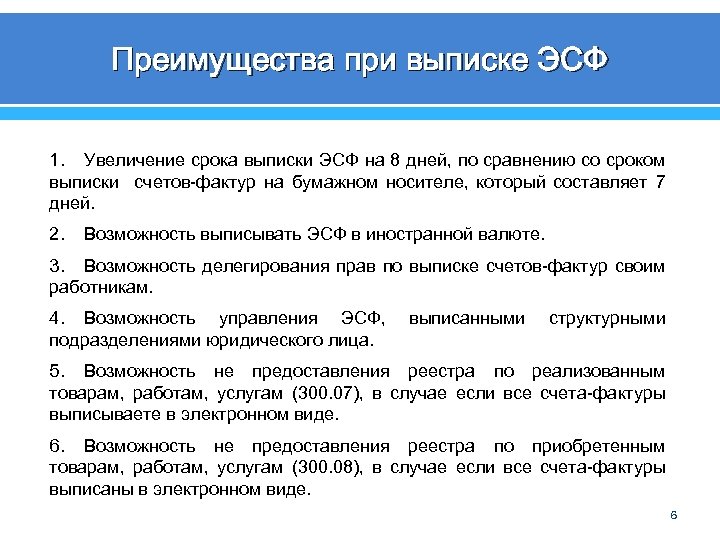 Преимущества при выписке ЭСФ

1. Увеличение срока выписки ЭСФ на 8 дней, по сравнению со сроком выписки счетов-фактур на бумажном носителе, который составляет 7 дней.

2. Возможность выписывать ЭСФ в иностранной валюте.

3. Возможность делегирования прав по выписке счетов-фактур своим работникам.

4. Возможность управления ЭСФ, выписанными структурными подразделениями юридического лица.

5. Возможность не предоставления реестра по реализованным товарам, работам, услугам (300.07), в случае если все счета-фактуры выписываете в электронном виде.

6. Возможность не предоставления реестра по приобретенным товарам, работам, услугам (300.08), в случае если все счета-фактуры выписаны в электронном виде.

6